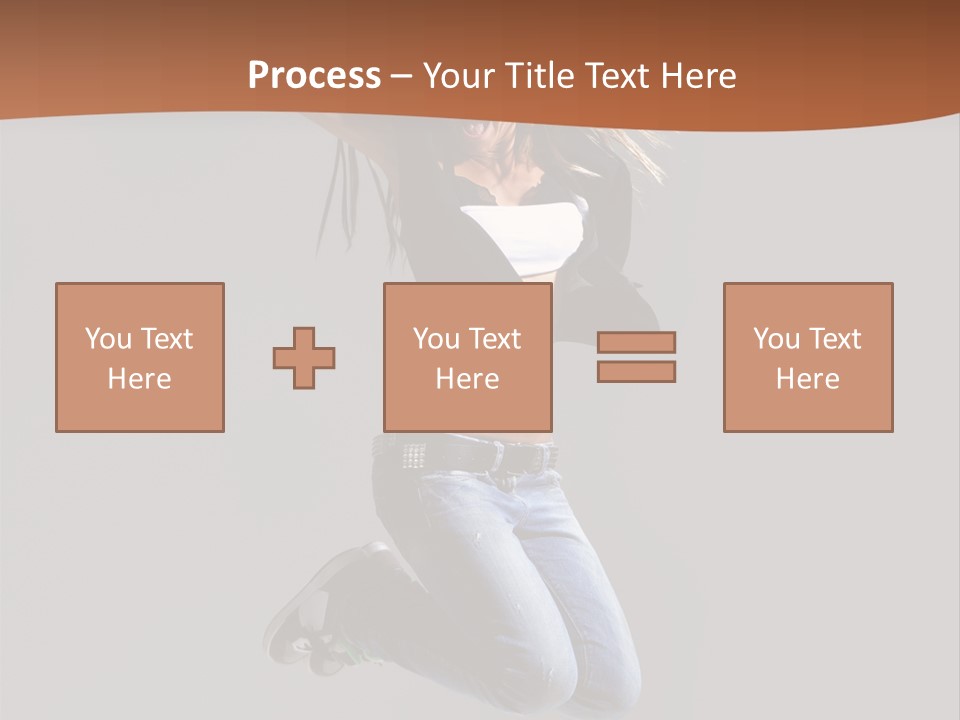 Process – Your Title Text Here

You Text Here

You Text Here

You Text Here